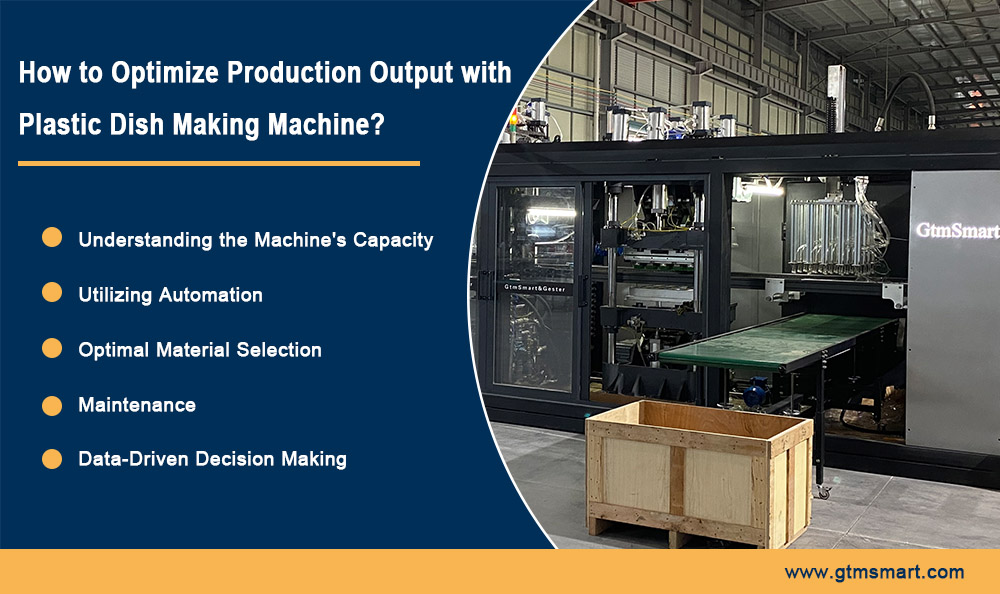 How to Optimize Production Output with Plastic Dish Making Machine?

Understanding the Machine's Capacity

Utilizing Automation

Optimal Material Selection

Maintenance

Data-Driven Decision Making

GtmSmart&Gester

GtmSmart

www.gtmsmart.com